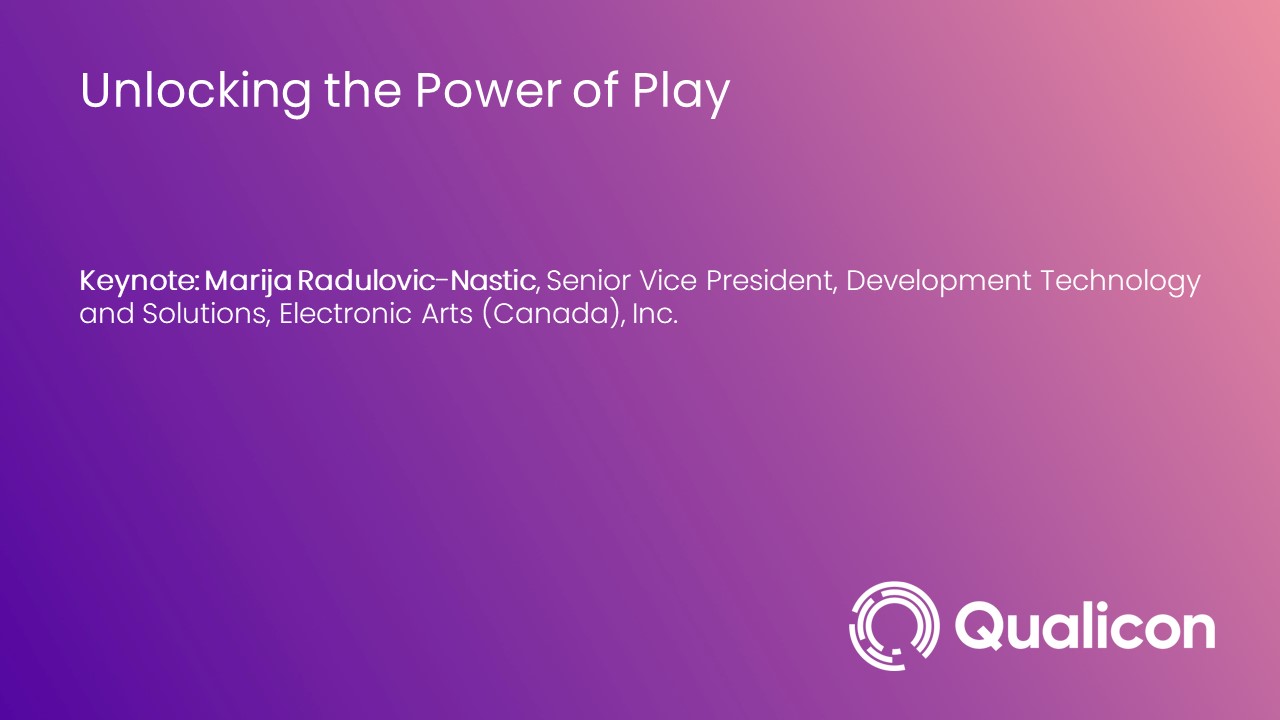 Unlocking the Power of Play

Keynote: Marija Radulovic-Nastic, Senior Vice President, Development Technology and Solutions, Electronic Arts (Canada), Inc.

Qualicon